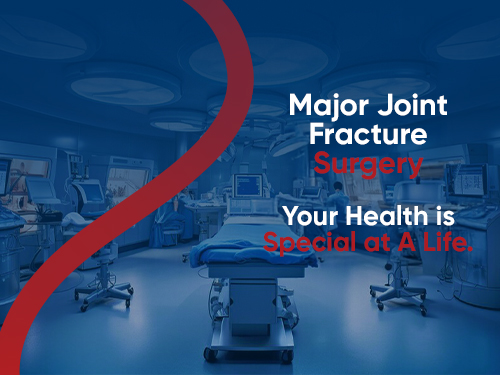 Major Joint Fracture Surgery

Your Health is Special at A Life.